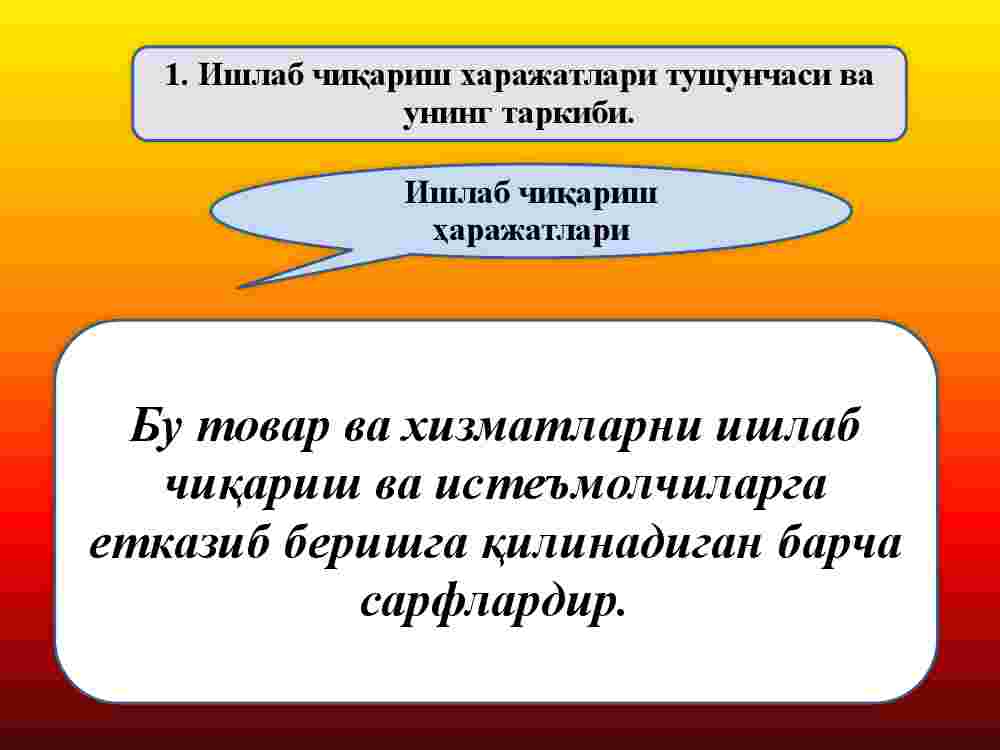 1. Ишлаб чиқариш харажатлари тушунчаси ва унинг таркиби.

Ишлаб чиқариш ҳаражатлари

Бу товар ва хизматларни ишлаб чиқариш ва истеъмолчиларга етказиб беришга қилинадиган барча сарфлардир.